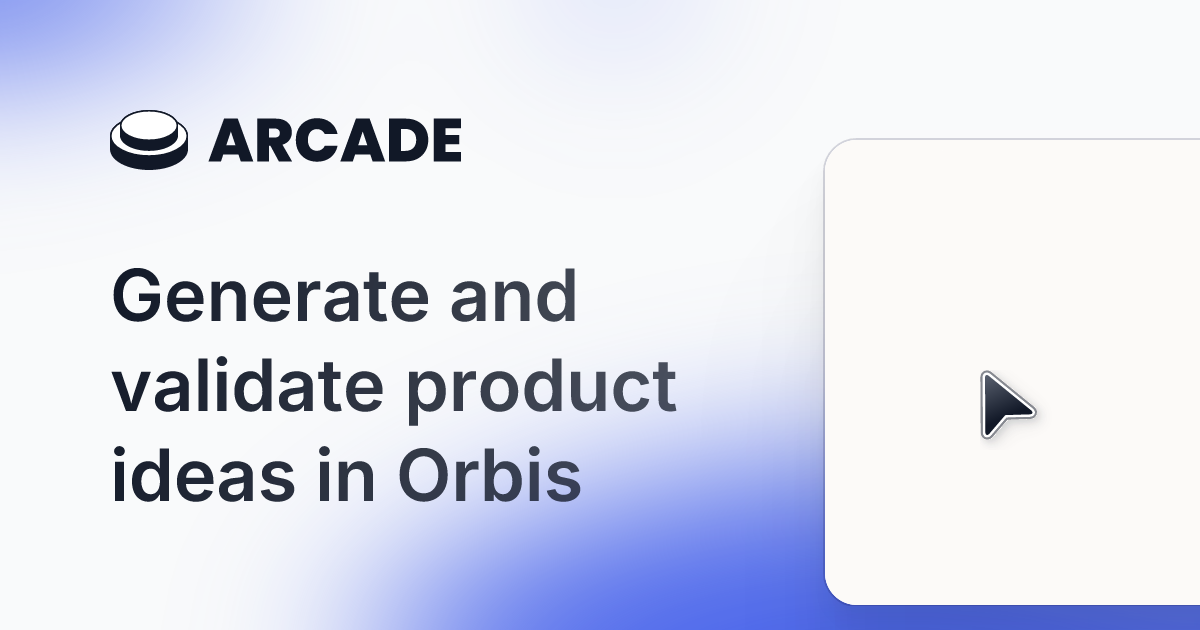 ARCADE

Generate and validate product ideas in Orbis